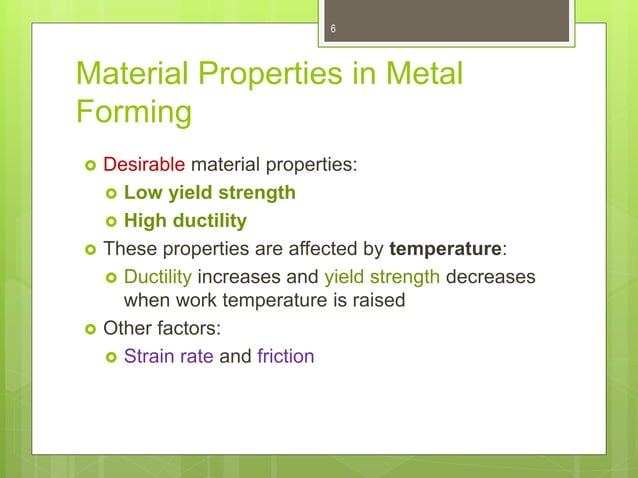 6

Material Properties in Metal Forming

Desirable material properties:

Low yield strength

High ductility

These properties are affected by temperature:

Ductility increases and yield strength decreases when work temperature is raised

Other factors:

Strain rate and friction